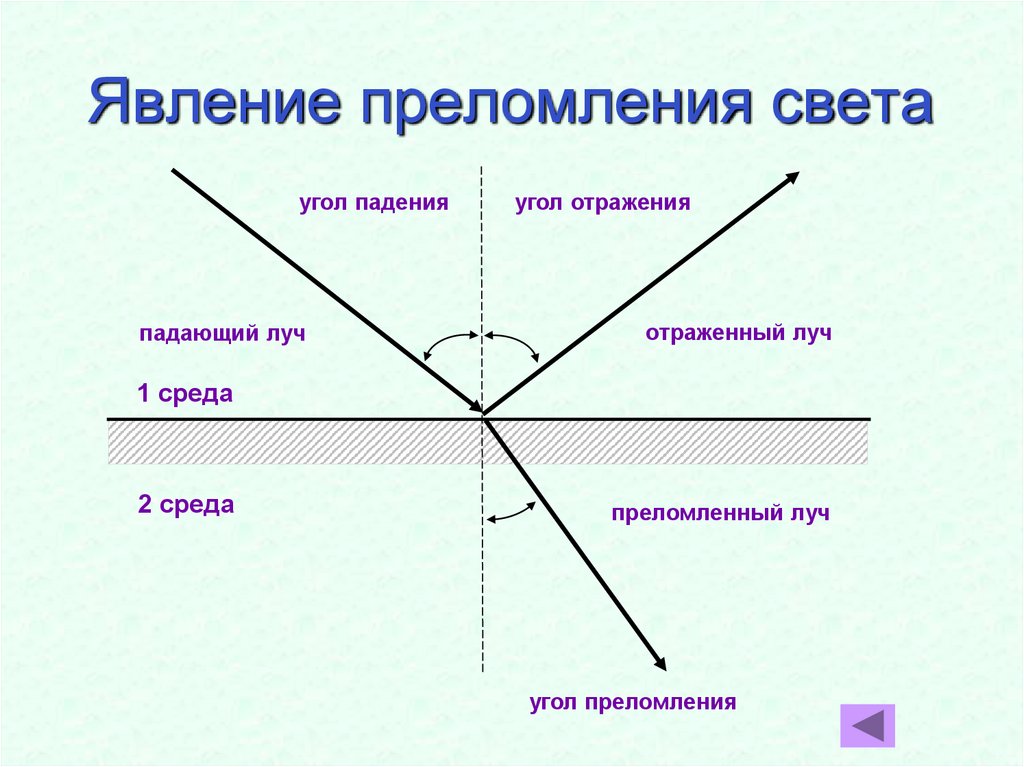 Явление преломления света

угол падения

угол отражения

падающий луч

отраженный луч

1 среда

2 среда

преломленный луч

угол преломления